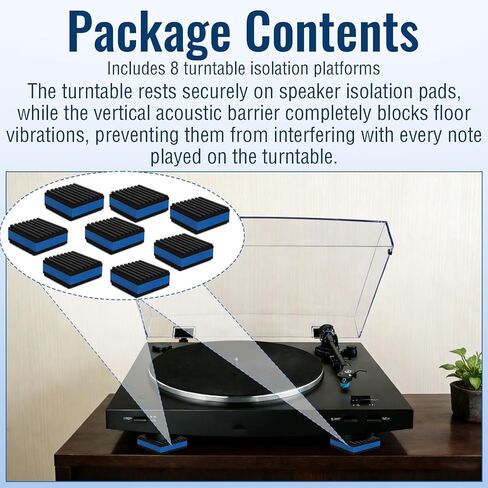 Package Contents

Includes 8 turntable isolation platforms

The turntable rests securely on speaker isolation pads, while the vertical acoustic barrier completely blocks floor vibrations, preventing them from interfering with every note played on the turntable.